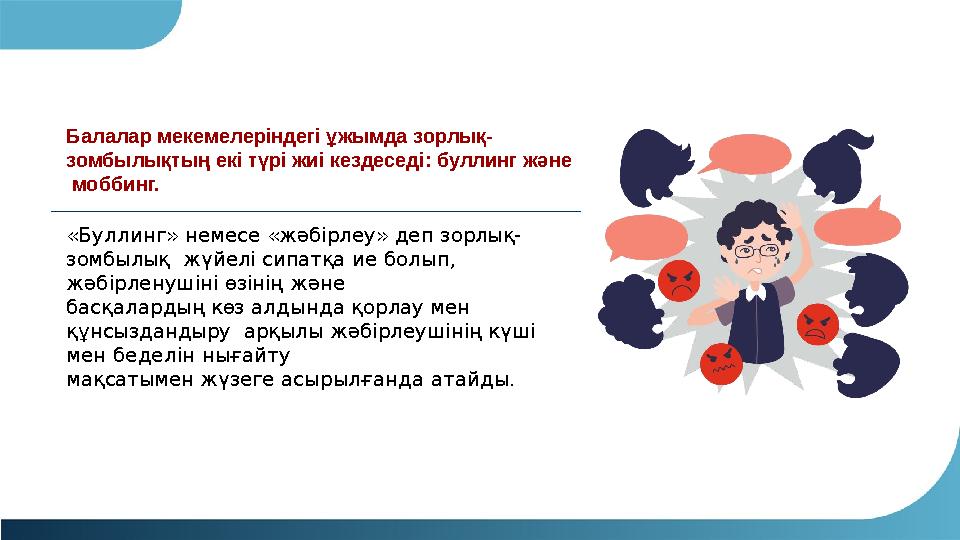 Балалар мекемелеріндегі ұжымда зорлық-зомбылықтың екі түрі жиі кездеседі: буллинг және моббинг.

«Буллинг» немесе «жәбірлеу» деп зорлық-зомбылық жүйелі сипатқа ие болып, жәбірленушіні өзінің және басқалардың көз алдында қорлау мен құнсыздандыру арқылы жәбірлеушінің күші мен беделін нығайту мақсатымен жүзеге асырылғанда атайды.